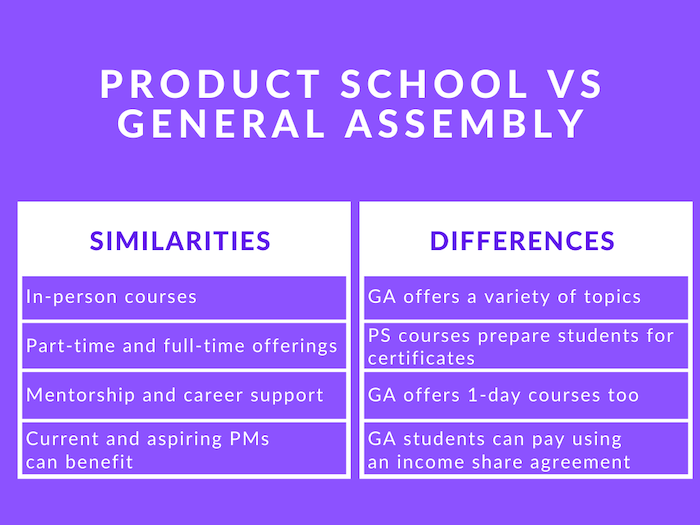 PRODUCT SCHOOL VS GENERAL ASSEMBLY

| SIMILARITIES | DIFFERENCES |
|---|---|
| In-person courses | GA offers a variety of topics |
| Part-time and full-time offerings | PS courses prepare students for certificates |
| Mentorship and career support | GA offers 1-day courses too |
| Current and aspiring PMs can benefit | GA students can pay using an income share agreement |